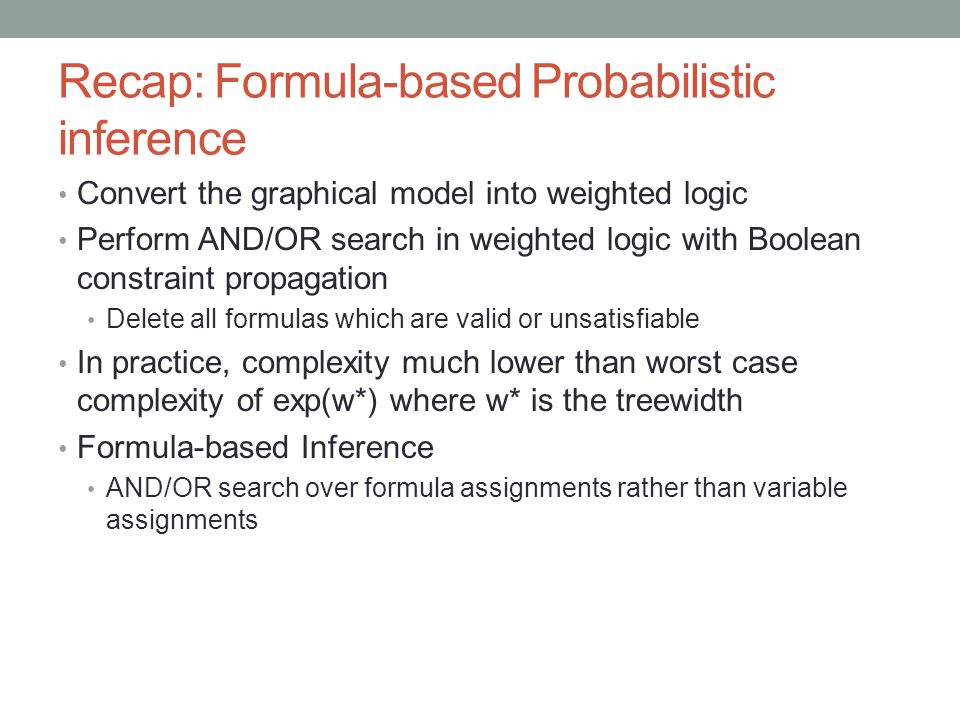 Recap: Formula-based Probabilistic inference

• Convert the graphical model into weighted logic
• Perform AND/OR search in weighted logic with Boolean constraint propagation
  • Delete all formulas which are valid or unsatisfiable
• In practice, complexity much lower than worst case complexity of exp(w*) where w* is the treewidth
• Formula-based Inference
  • AND/OR search over formula assignments rather than variable assignments